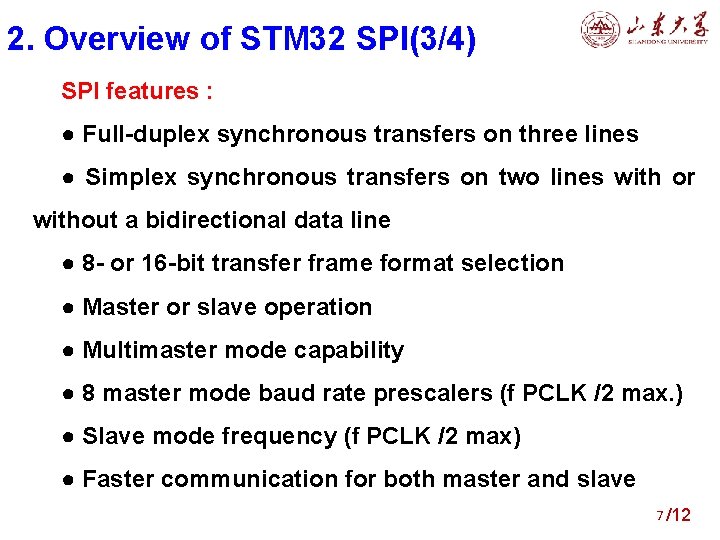 2. Overview of STM32 SPI(3/4)

山东大学
SHANDONG UNIVERSITY

SPI features :

● Full-duplex synchronous transfers on three lines

● Simplex synchronous transfers on two lines with or without a bidirectional data line

● 8- or 16-bit transfer frame format selection

● Master or slave operation

● Multimaster mode capability

● 8 master mode baud rate prescalers (f PCLK /2 max.)

● Slave mode frequency (f PCLK /2 max)

● Faster communication for both master and slave

7/12